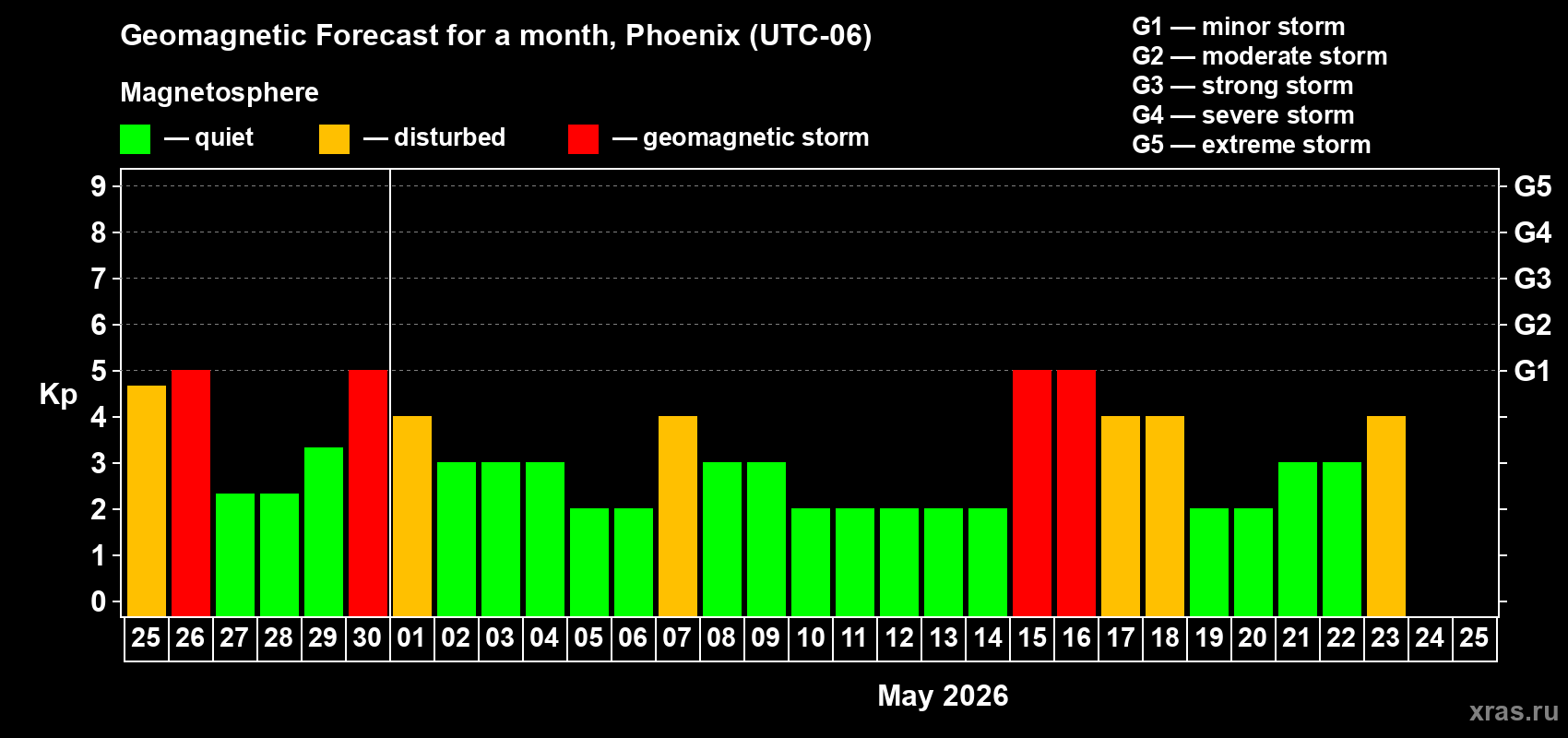 Geomagnetic Forecast for a month, Phoenix (UTC-06)

Magnetosphere

— quiet — disturbed — geomagnetic storm

G1 — minor storm
G2 — moderate storm
G3 — strong storm
G4 — severe storm
G5 — extreme storm

Kp

9
8
7
6
5
4
3
2
1
0

G5
G4
G3
G2
G1

25 26 27 28 29 30 01 02 03 04 05 06 07 08 09 10 11 12 13 14 15 16 17 18 19 20 21 22 23 24 25

May 2026

xras.ru